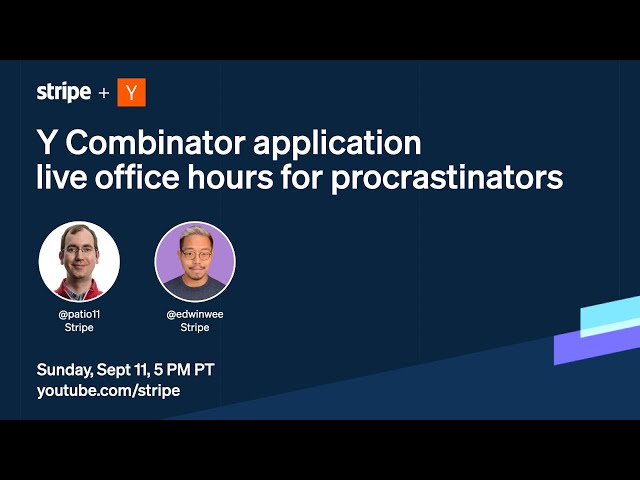 stripe + Y

Y Combinator application live office hours for procrastinators

@patio11
Stripe

@edwinwee
Stripe

Sunday, Sept 11, 5 PM PT
youtube.com/stripe